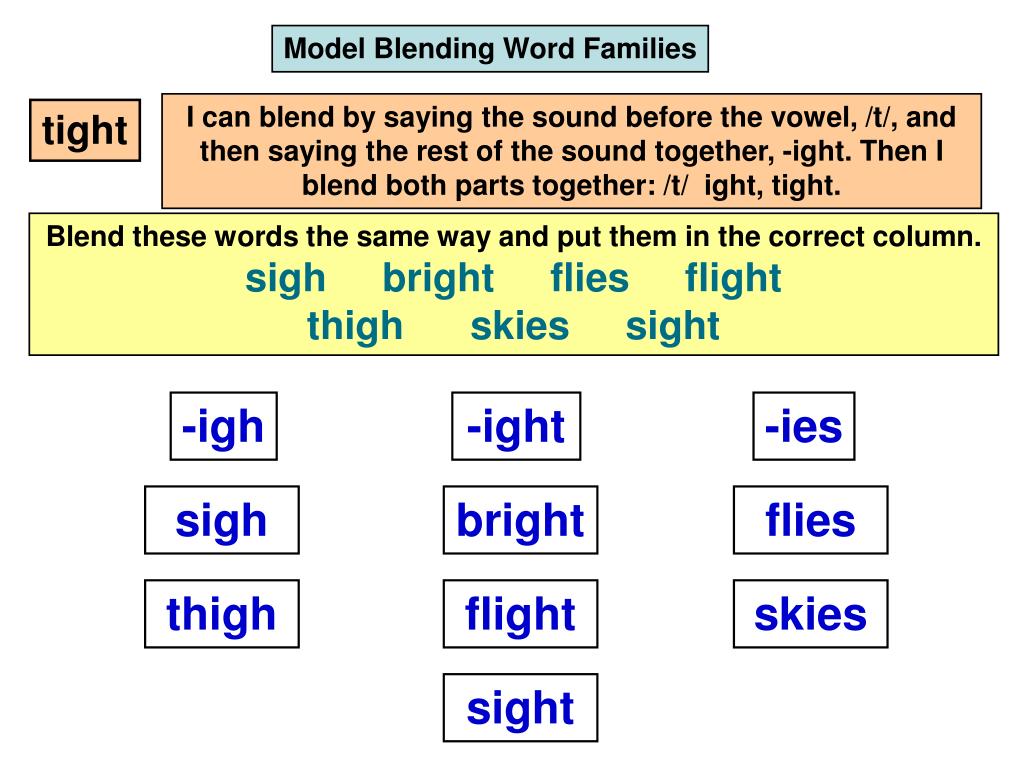 Model Blending Word Families

tight

I can blend by saying the sound before the vowel, /t/, and then saying the rest of the sound together, -ight. Then I blend both parts together: /t/ ight, tight.

Blend these words the same way and put them in the correct column.
sigh bright flies flight
thigh skies sight

| -igh | -ight | -ies |
|---|---|---|
| sigh | bright | flies |
| thigh | flight | skies |
| | sight | |